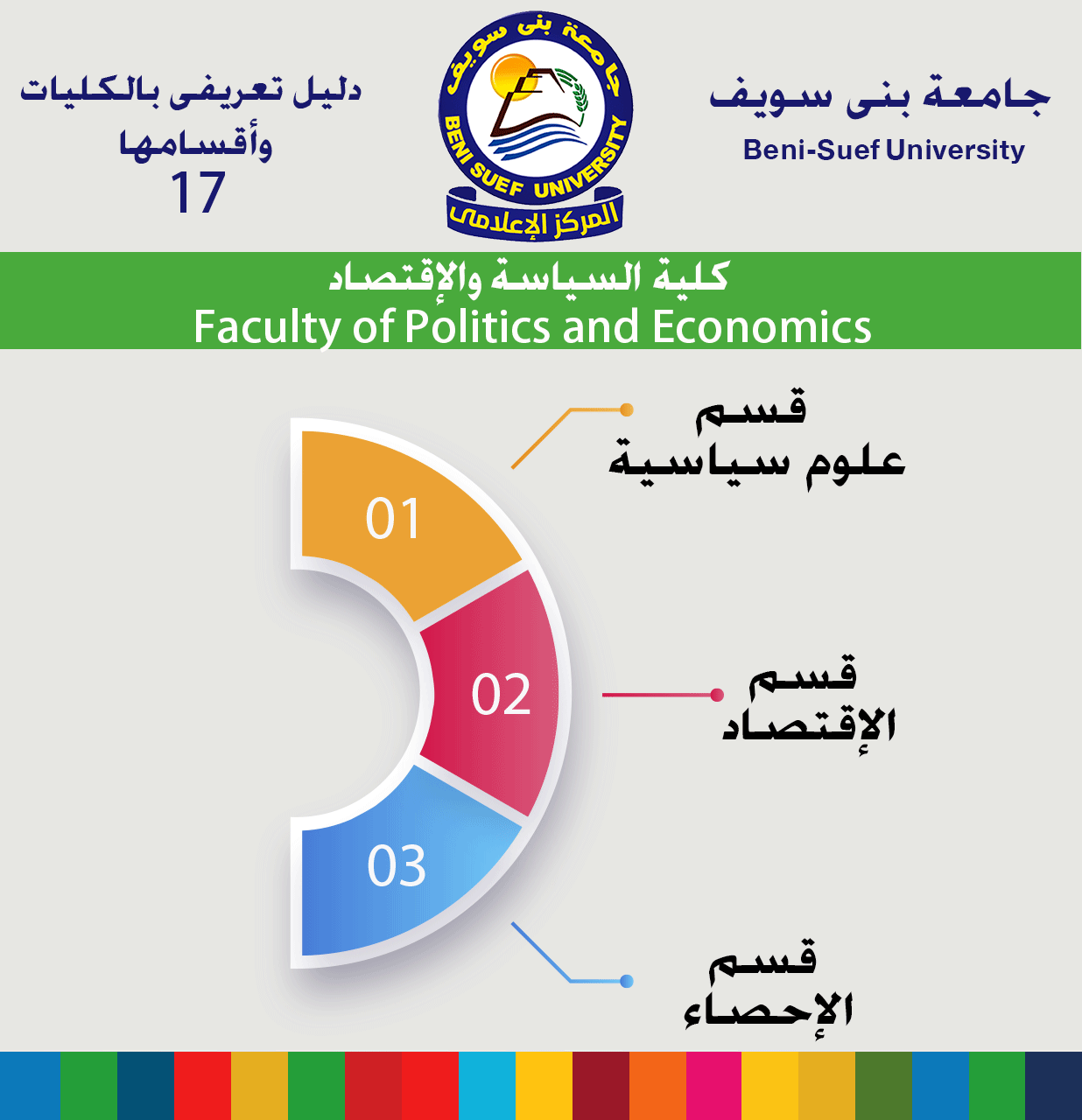 جامعة بنى سويف
Beni-Suef University

جامعة بنى سويف
BENI SUEF UNIVERSITY
المركز الإعلامى

دليل تعريفى بالكليات وأقسامها
17

كلية السياسة والإقتصاد
Faculty of Politics and Economics

01
قسم علوم سياسية

02
قسم الإقتصاد

03
قسم الإحصاء